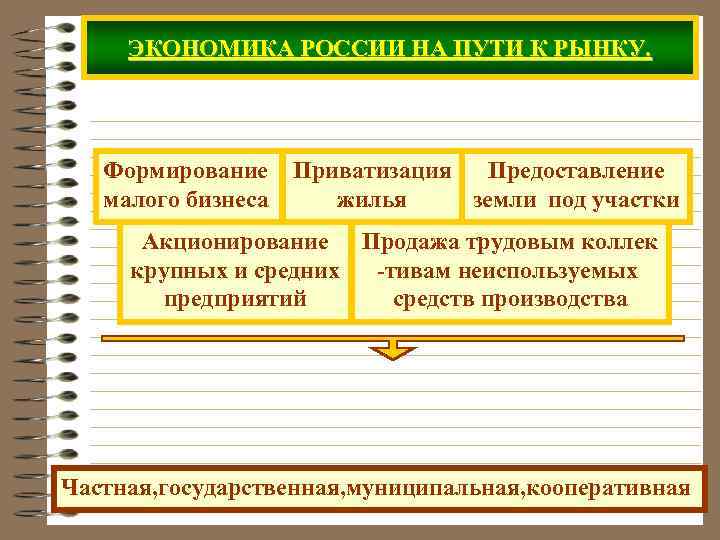 ЭКОНОМИКА РОССИИ НА ПУТИ К РЫНКУ.

Формирование малого бизнеса

Приватизация жилья

Предоставление земли под участки

Акционирование крупных и средних предприятий

Продажа трудовым коллек -тивам неиспользуемых средств производства

Частная,государственная,муниципальная,кооперативная